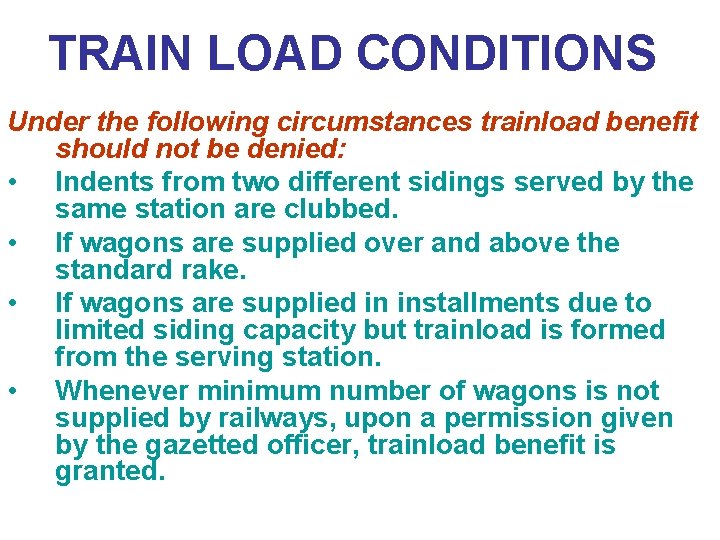 TRAIN LOAD CONDITIONS

Under the following circumstances trainload benefit should not be denied:

• Indents from two different sidings served by the same station are clubbed.
• If wagons are supplied over and above the standard rake.
• If wagons are supplied in installments due to limited siding capacity but trainload is formed from the serving station.
• Whenever minimum number of wagons is not supplied by railways, upon a permission given by the gazetted officer, trainload benefit is granted.